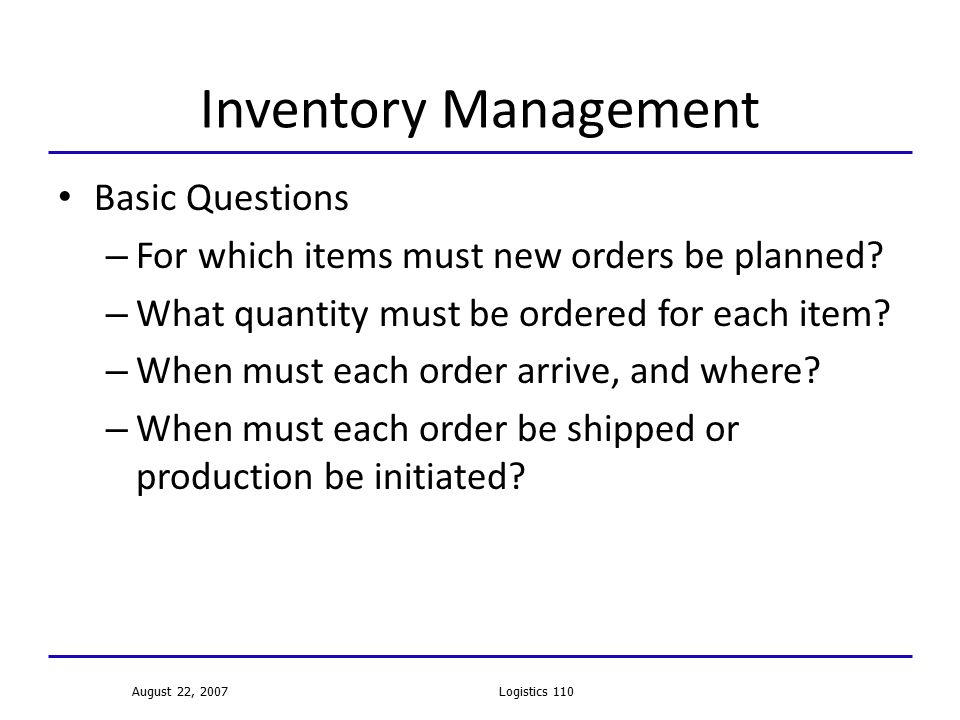 Inventory Management

• Basic Questions
– For which items must new orders be planned?
– What quantity must be ordered for each item?
– When must each order arrive, and where?
– When must each order be shipped or production be initiated?

August 22, 2007

Logistics 110